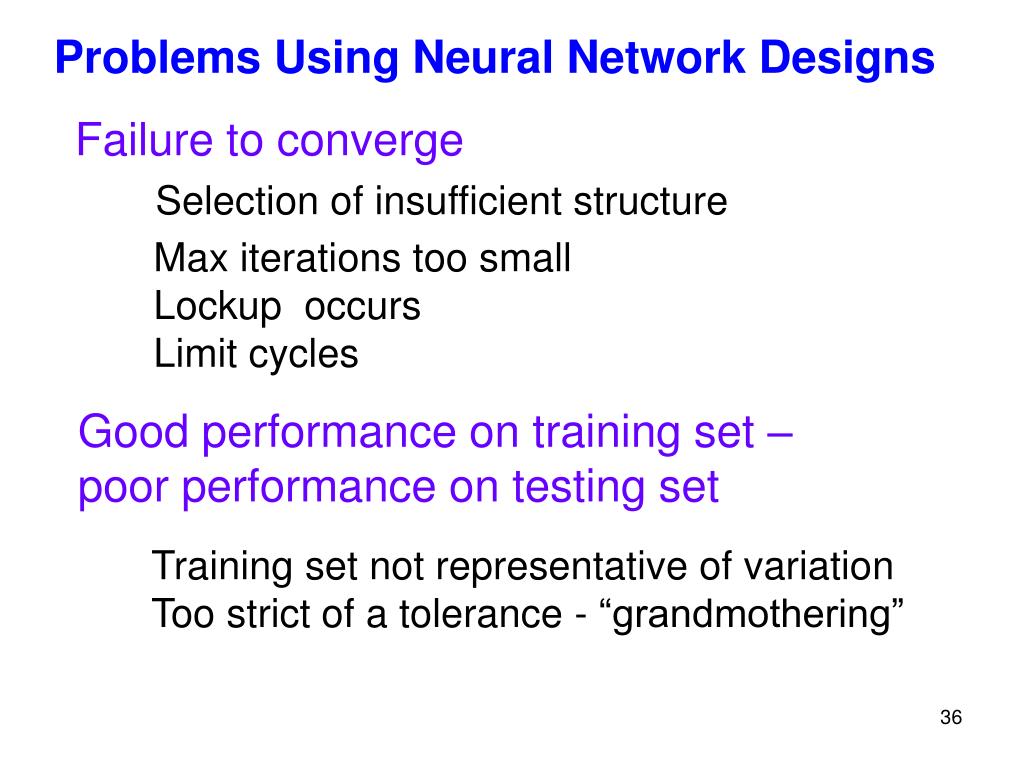 Problems Using Neural Network Designs

Failure to converge

Selection of insufficient structure

Max iterations too small
Lockup occurs
Limit cycles

Good performance on training set – poor performance on testing set

Training set not representative of variation
Too strict of a tolerance - “grandmothering”

36